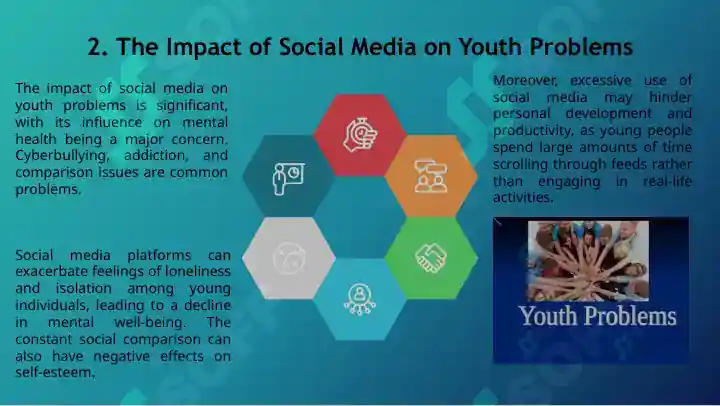 2. The Impact of Social Media on Youth Problems

The impact of social media on youth problems is significant, with its influence on mental health being a major concern. Cyberbullying, addiction, and comparison issues are common problems.

Social media platforms can exacerbate feelings of loneliness and isolation among young individuals, leading to a decline in mental well-being. The constant social comparison can also have negative effects on self-esteem.

Moreover, excessive use of social media may hinder personal development and productivity, as young people spend large amounts of time scrolling through feeds rather than engaging in real-life activities.

Youth Problems